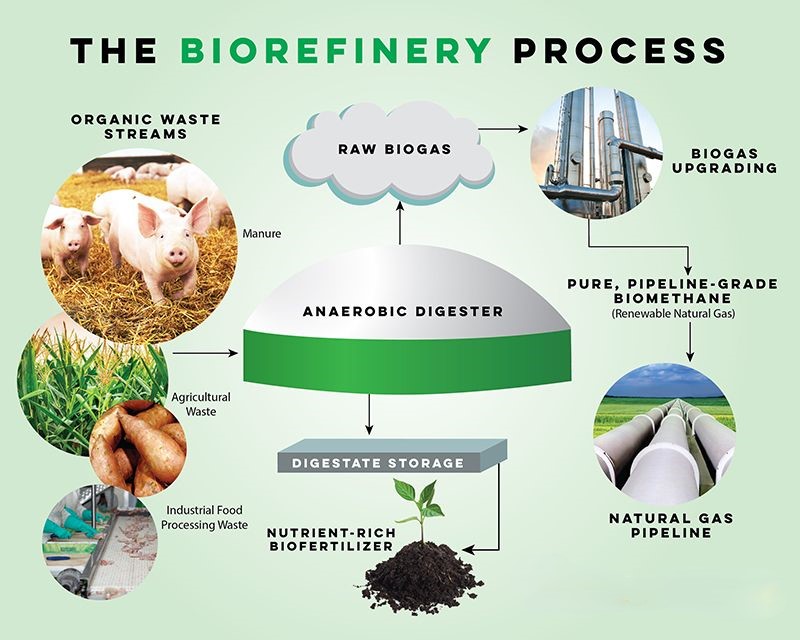 THE BIOREFINERY PROCESS

ORGANIC WASTE STREAMS

Manure

Agricultural Waste

Industrial Food Processing Waste

RAW BIOGAS

ANAEROBIC DIGESTER

DIGESTATE STORAGE

NUTRIENT-RICH BIOFERTILIZER

BIOGAS UPGRADING

PURE, PIPELINE-GRADE BIOMETHANE
(Renewable Natural Gas)

NATURAL GAS PIPELINE